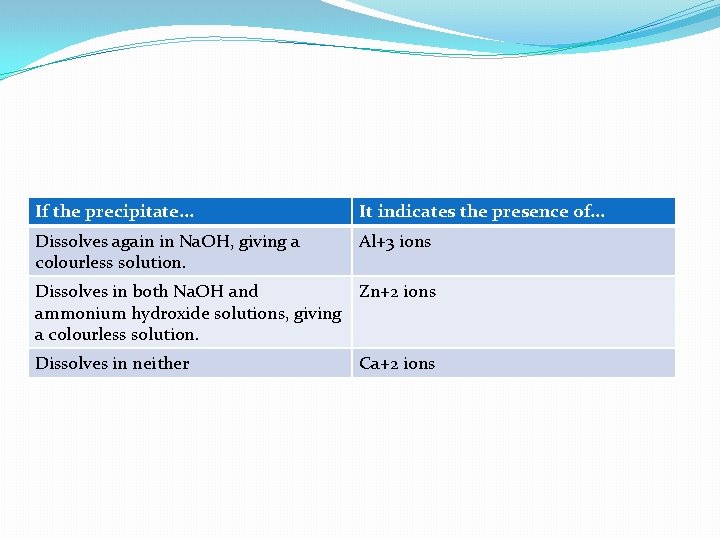 | If the precipitate… | It indicates the presence of… |
|---|---|
| Dissolves again in NaOH, giving a colourless solution. | Al+3 ions |
| Dissolves in both NaOH and ammonium hydroxide solutions, giving a colourless solution. | Zn+2 ions |
| Dissolves in neither | Ca+2 ions |